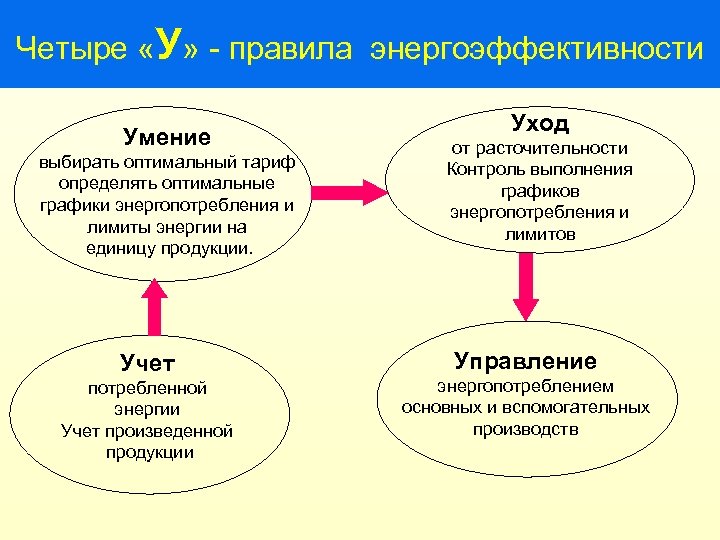 Четыре «У» - правила энергоэффективности

Умение
выбирать оптимальный тариф
определять оптимальные графики энергопотребления и лимиты энергии на единицу продукции.

Уход
от расточительности
Контроль выполнения графиков энергопотребления и лимитов

Учет
потребленной энергии
Учет произведенной продукции

Управление
энергопотреблением основных и вспомогательных производств